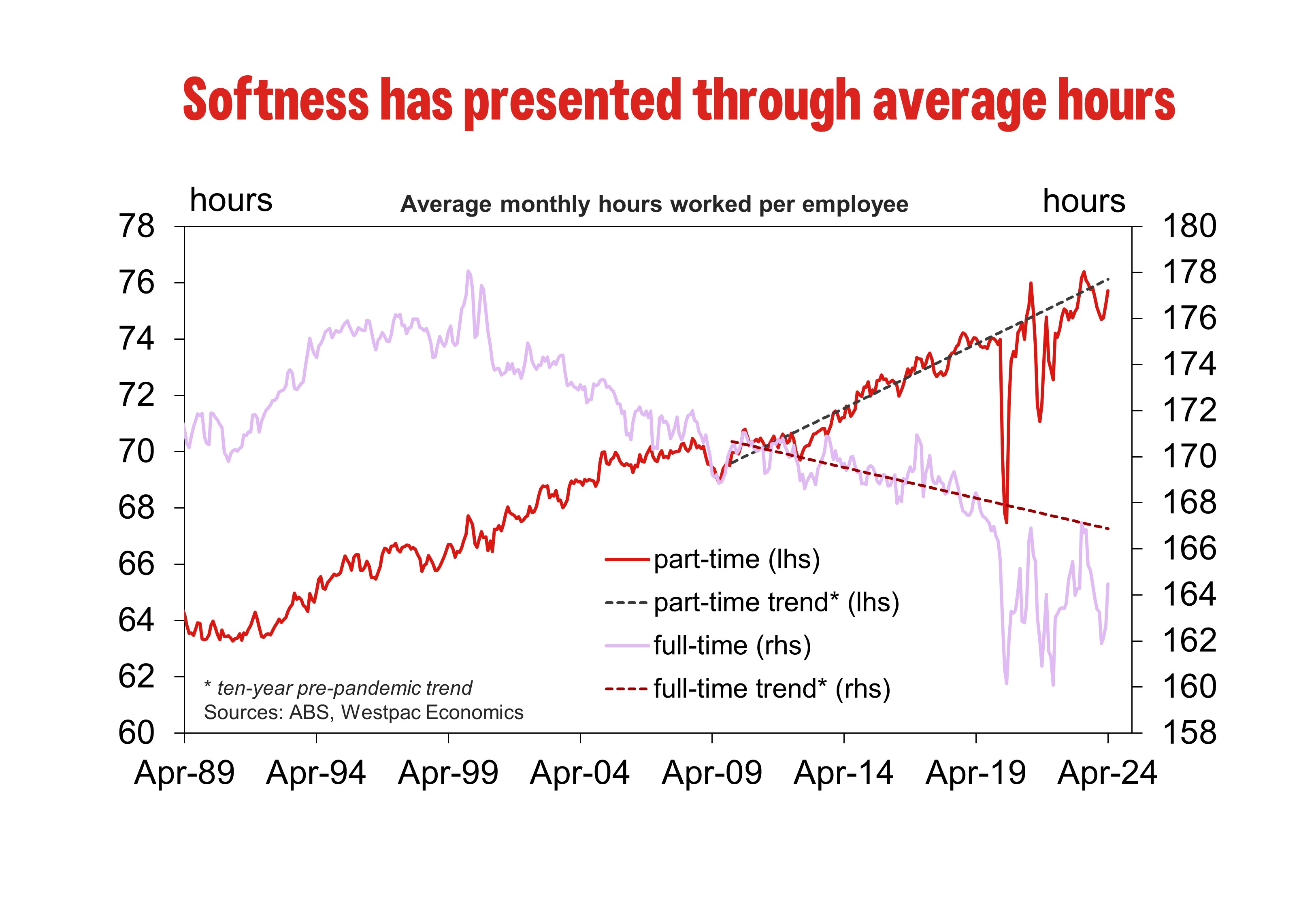 Softness has presented through average hours

hours

Average monthly hours worked per employee

hours

78
76
74
72
70
68
66
64
62
60

180
178
176
174
172
170
168
166
164
162
160
158

part-time (lhs)
part-time trend* (lhs)
full-time (rhs)
full-time trend* (rhs)

* ten-year pre-pandemic trend
Sources: ABS, Westpac Economics

Apr-89 Apr-94 Apr-99 Apr-04 Apr-09 Apr-14 Apr-19 Apr-24